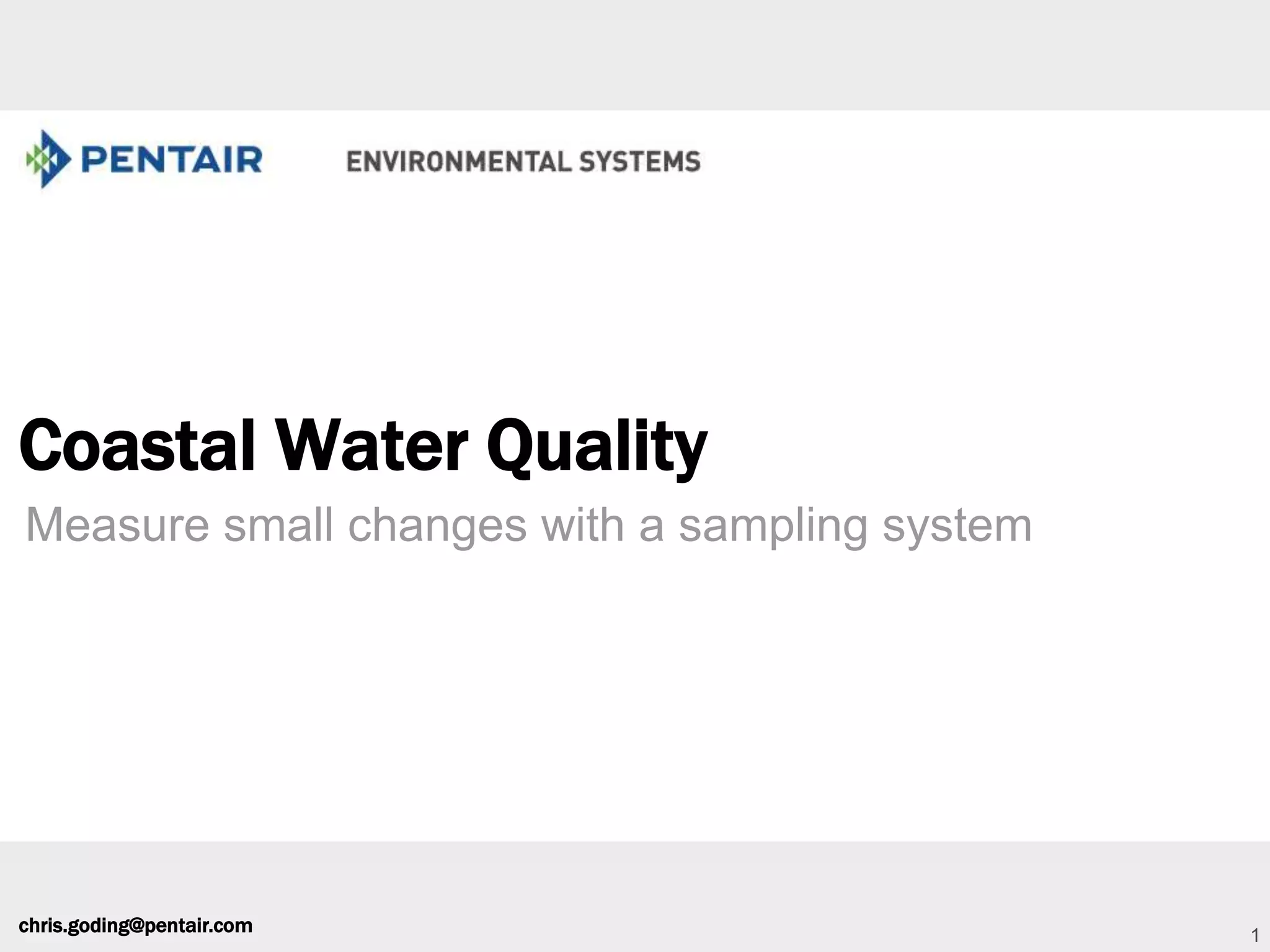 PENTAIR ENVIRONMENTAL SYSTEMS

Coastal Water Quality

Measure small changes with a sampling system

chris.goding@pentair.com

1